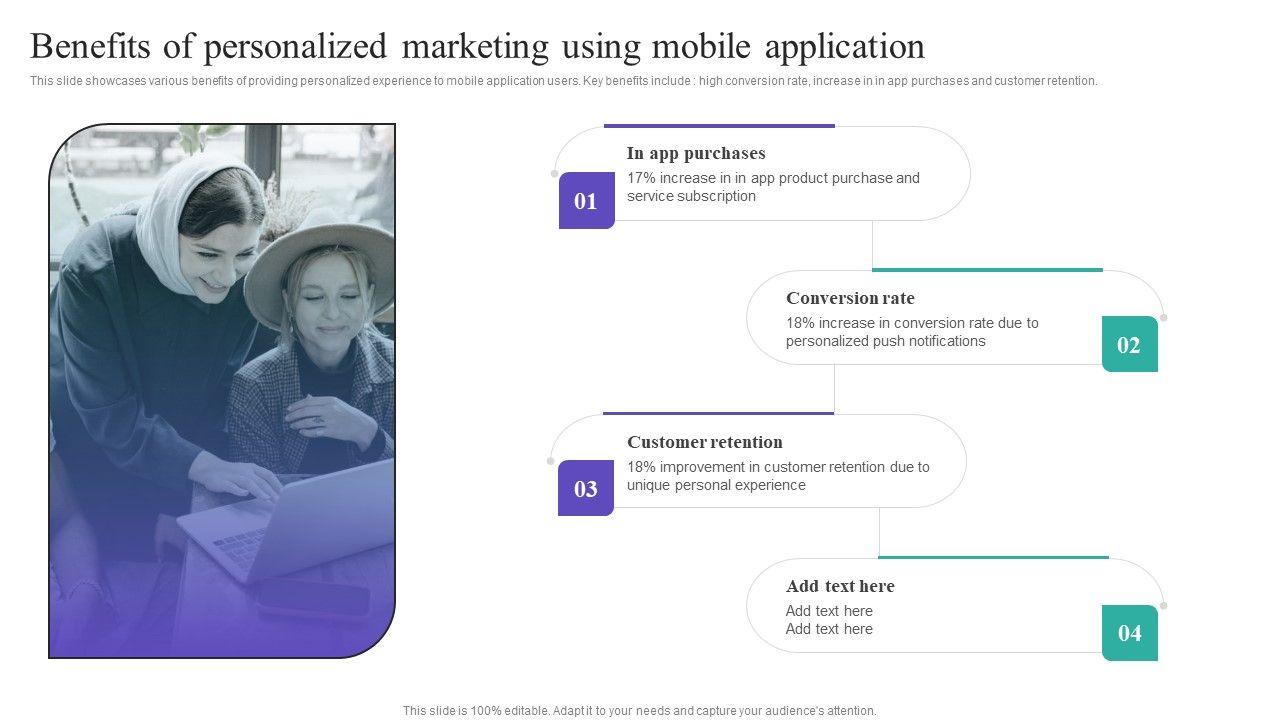 Benefits of personalized marketing using mobile application

This slide showcases various benefits of providing personalized experience to mobile application users. Key benefits include : high conversion rate, increase in in app purchases and customer retention.

01

In app purchases

17% increase in in app product purchase and service subscription

Conversion rate

18% increase in conversion rate due to personalized push notifications

02

03

Customer retention

18% improvement in customer retention due to unique personal experience

Add text here

Add text here
Add text here

04

This slide is 100% editable. Adapt it to your needs and capture your audience's attention.